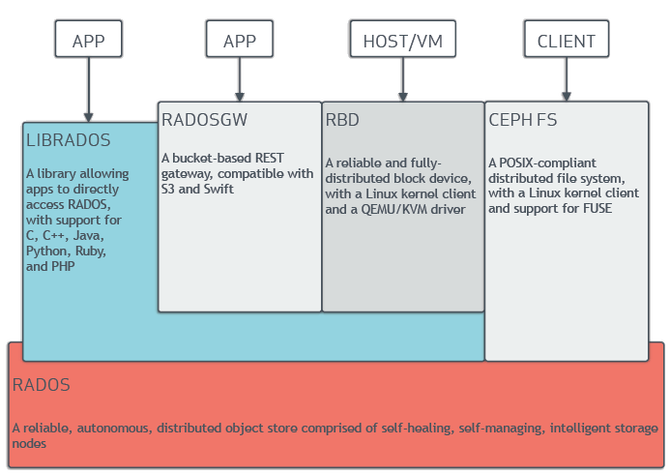 APP

APP

HOST/VM

CLIENT

LIBRADOS

A library allowing apps to directly access RADOS, with support for C, C++, Java, Python, Ruby, and PHP

RADOSGW

A bucket-based REST gateway, compatible with S3 and Swift

RBD

A reliable and fully-distributed block device, with a Linux kernel client and a QEMU/KVM driver

CEPH FS

A POSIX-compliant distributed file system, with a Linux kernel client and support for FUSE

RADOS

A reliable, autonomous, distributed object store comprised of self-healing, self-managing, intelligent storage nodes